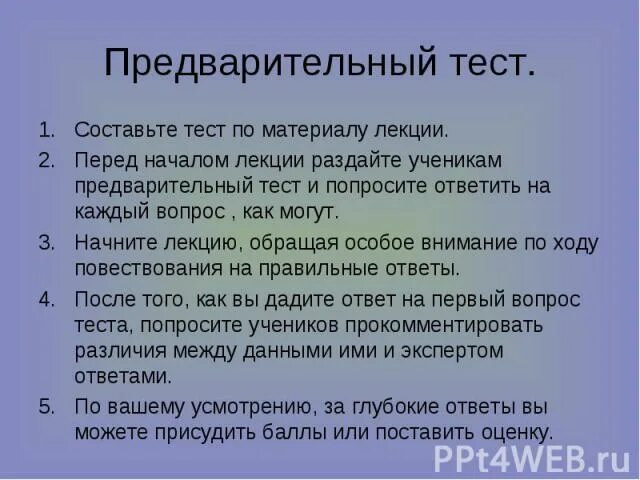 Предварительный тест.

1. Составьте тест по материалу лекции.
2. Перед началом лекции раздайте ученикам предварительный тест и попросите ответить на каждый вопрос , как могут.
3. Начните лекцию, обращая особое внимание по ходу повествования на правильные ответы.
4. После того, как вы дадите ответ на первый вопрос теста, попросите учеников прокомментировать различия между данными ими и экспертом ответами.
5. По вашему усмотрению, за глубокие ответы вы можете присудить баллы или поставить оценку.

PPt4WEB.ru